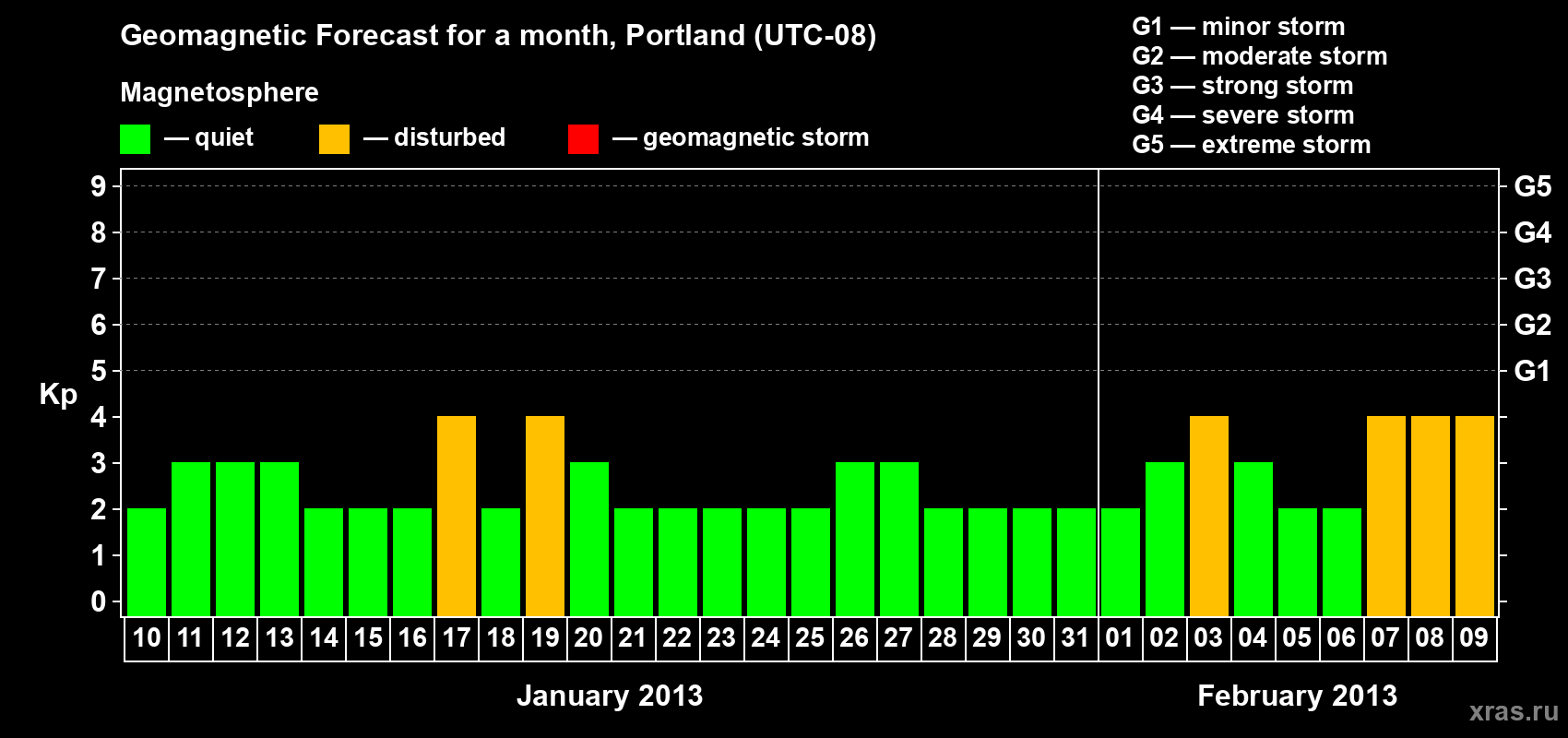 Geomagnetic Forecast for a month, Portland (UTC-08)

Magnetosphere

— quiet — disturbed — geomagnetic storm

G1 — minor storm
G2 — moderate storm
G3 — strong storm
G4 — severe storm
G5 — extreme storm

Kp

9 8 7 6 5 4 3 2 1 0

G5 G4 G3 G2 G1

10 11 12 13 14 15 16 17 18 19 20 21 22 23 24 25 26 27 28 29 30 31 01 02 03 04 05 06 07 08 09

January 2013

February 2013

xras.ru